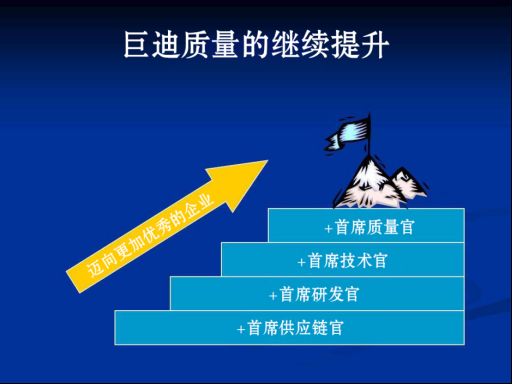 巨迪质量的继续提升

迈向更加优秀的企业

+首席质量官

+首席技术官

+首席研发官

+首席供应链官